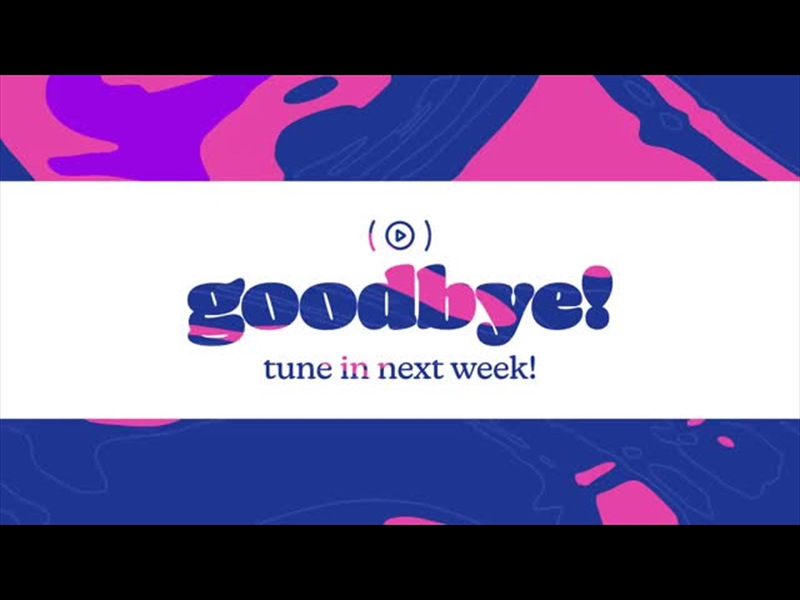 goodbye!
tune in next week!